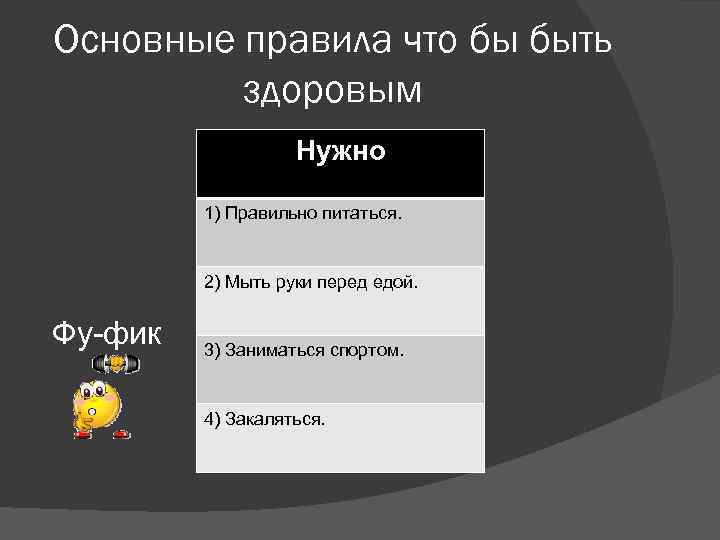 Основные правила что бы быть здоровым

| Нужно |
|---|
| 1) Правильно питаться. |
| 2) Мыть руки перед едой. |
| 3) Заниматься спортом. |
| 4) Закаляться. |

Фу-фик